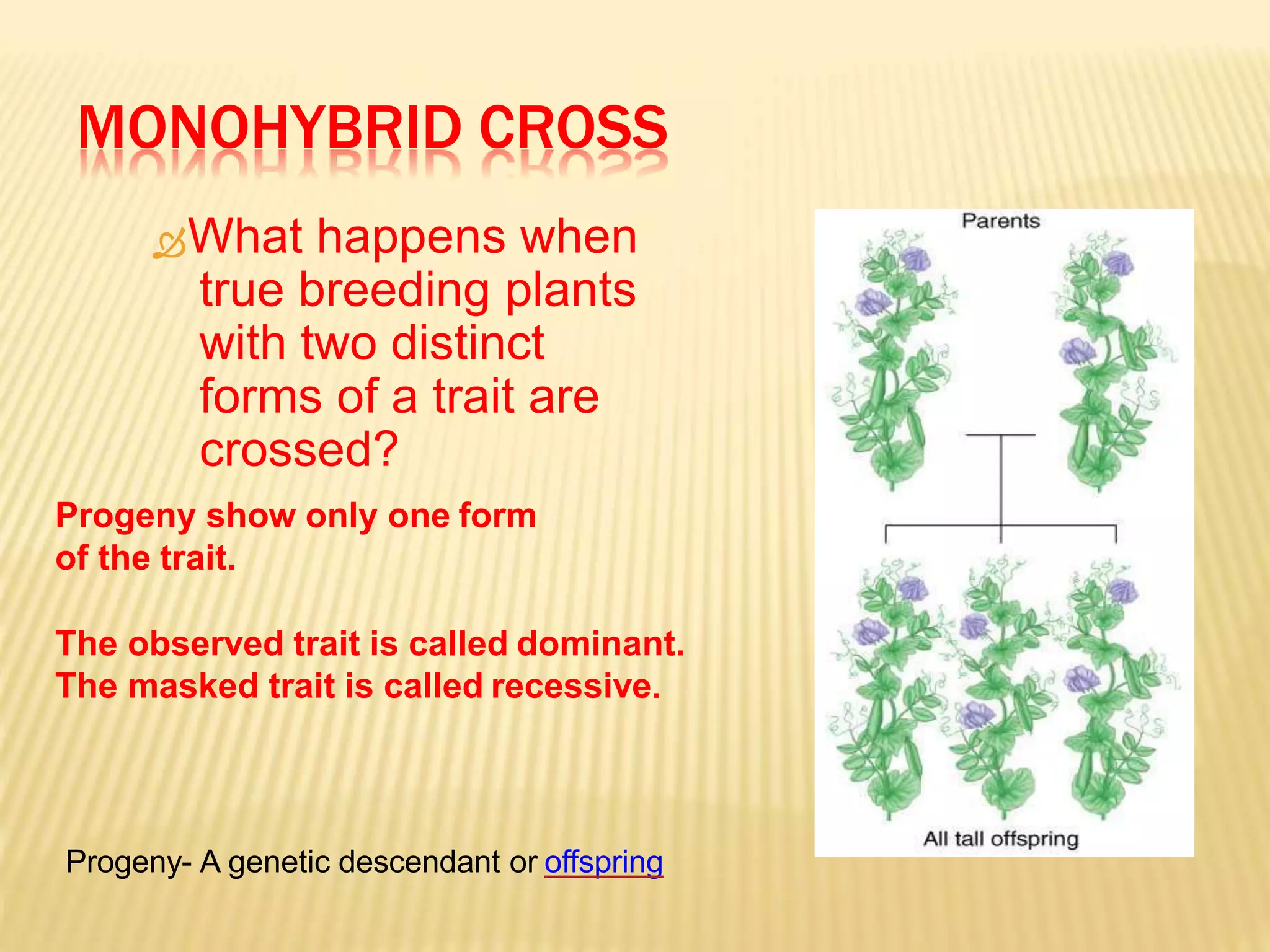 MONOHYBRID CROSS

What happens when true breeding plants with two distinct forms of a trait are crossed?

Progeny show only one form of the trait.

The observed trait is called dominant.
The masked trait is called recessive.

Progeny- A genetic descendant or offspring

Parents

All tall offspring